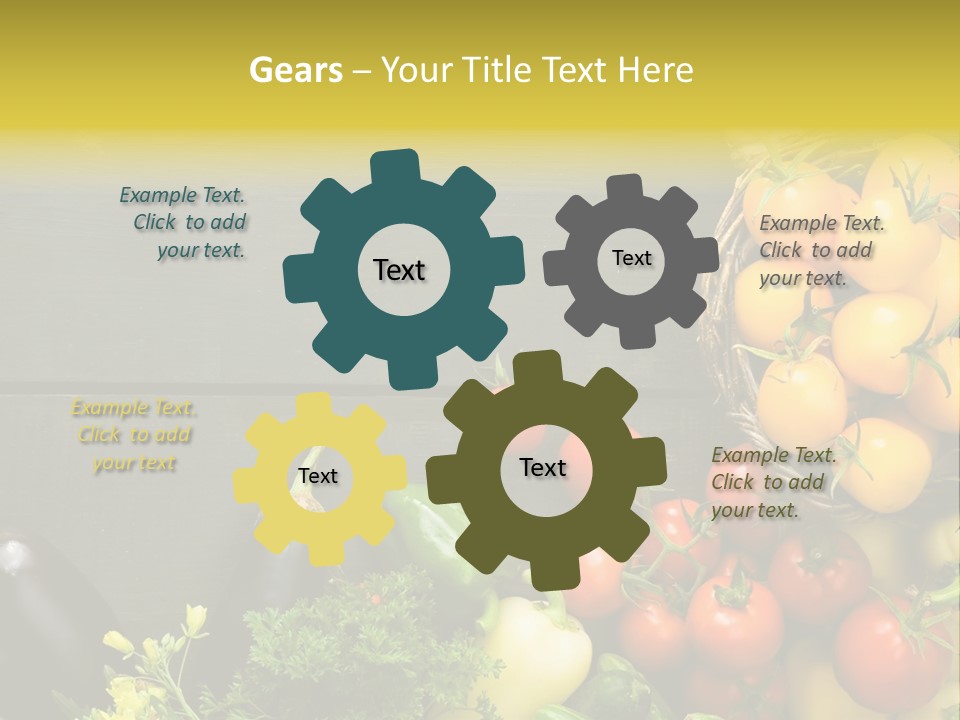 Gears – Your Title Text Here

Example Text. Click to add your text.

Text

Text

Example Text. Click to add your text.

Example Text. Click to add your text

Text

Text

Example Text. Click to add your text.